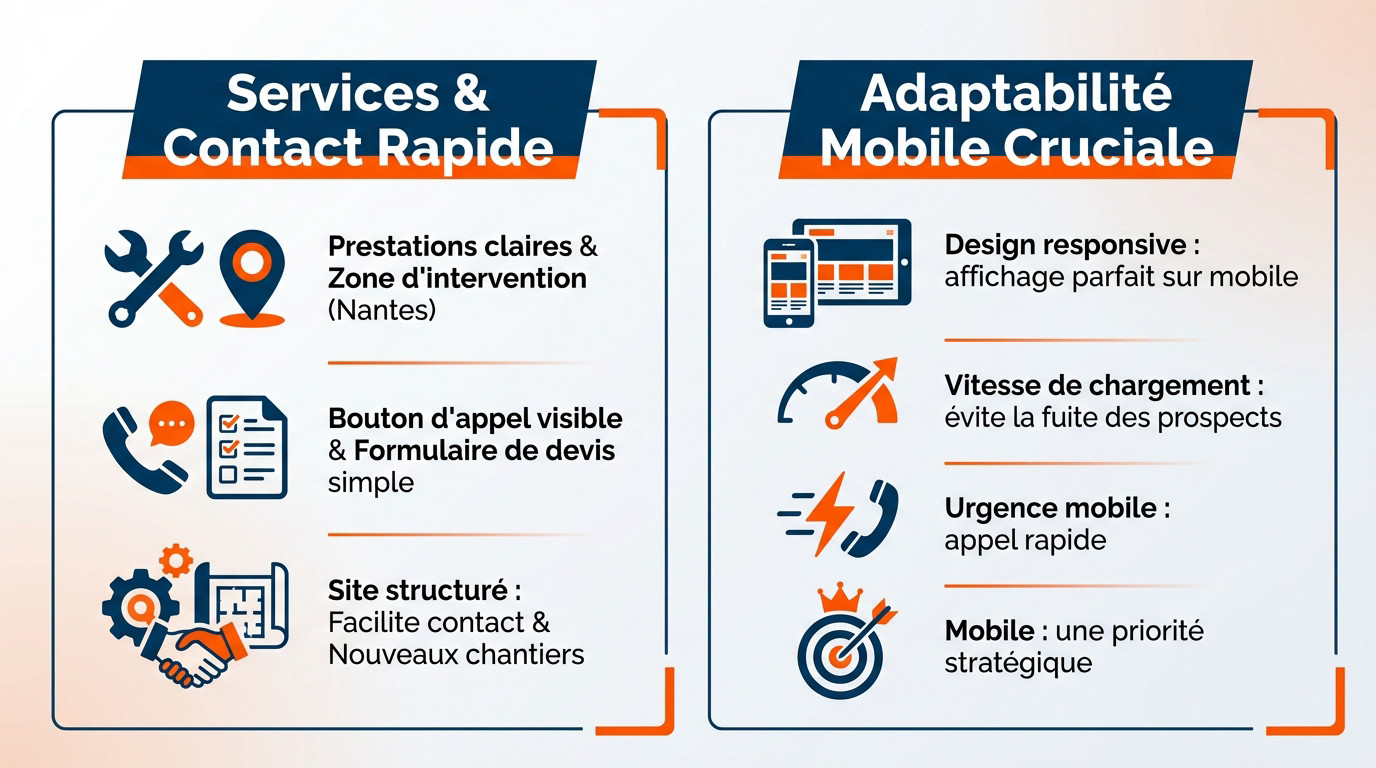 Services & Contact Rapide

Prestations claires & Zone d'intervention (Nantes)

Bouton d'appel visible & Formulaire de devis simple

Site structuré : Facilite contact & Nouveaux chantiers

Adaptabilité Mobile Cruciale

Design responsive : affichage parfait sur mobile

Vitesse de chargement : évite la fuite des prospects

Urgence mobile : appel rapide

Mobile : une priorité stratégique